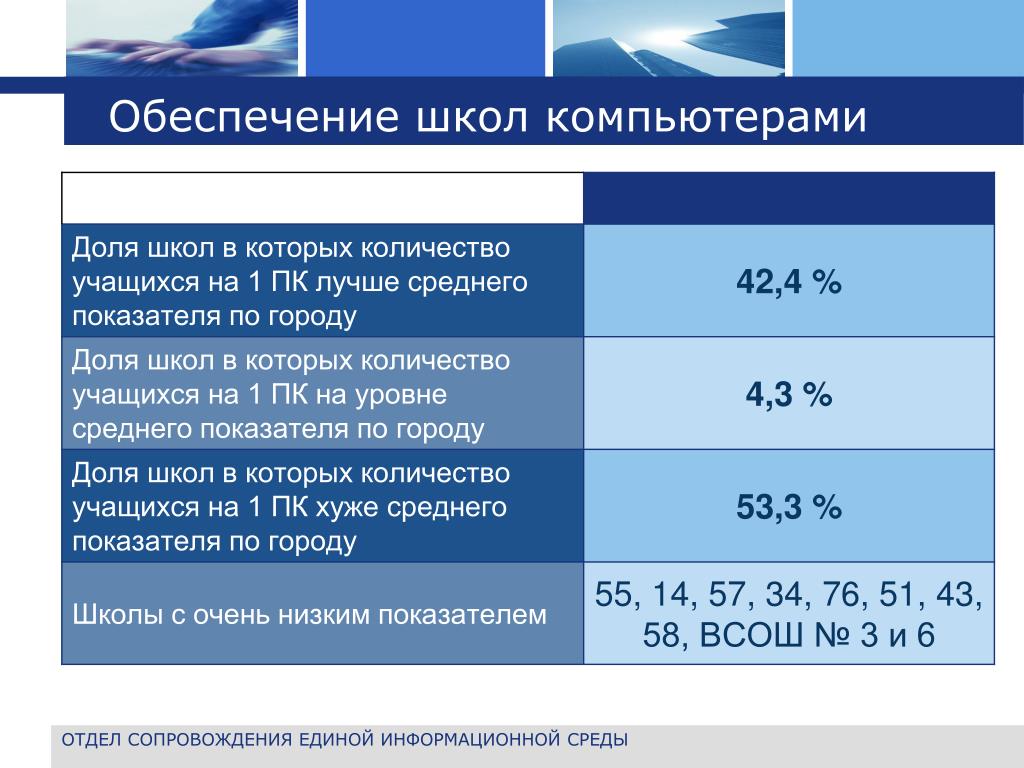 Обеспечение школ компьютерами

| | |
|---|---|
| Доля школ в которых количество учащихся на 1 ПК лучше среднего показателя по городу | 42,4 % |
| Доля школ в которых количество учащихся на 1 ПК на уровне среднего показателя по городу | 4,3 % |
| Доля школ в которых количество учащихся на 1 ПК хуже среднего показателя по городу | 53,3 % |
| Школы с очень низким показателем | 55, 14, 57, 34, 76, 51, 43, 58, ВСОШ № 3 и 6 |

ОТДЕЛ СОПРОВОЖДЕНИЯ ЕДИНОЙ ИНФОРМАЦИОННОЙ СРЕДЫ